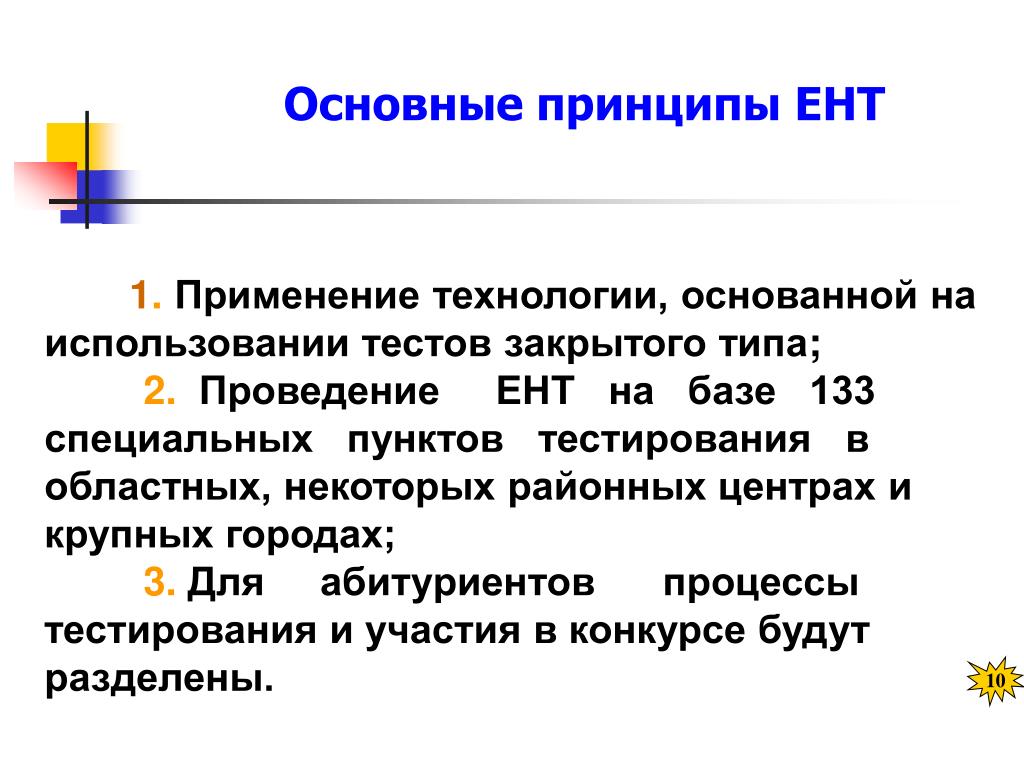 Основные принципы ЕНТ

1. Применение технологии, основанной на использовании тестов закрытого типа;

2. Проведение ЕНТ на базе 133 специальных пунктов тестирования в областных, некоторых районных центрах и крупных городах;

3. Для абитуриентов процессы тестирования и участия в конкурсе будут разделены.

10